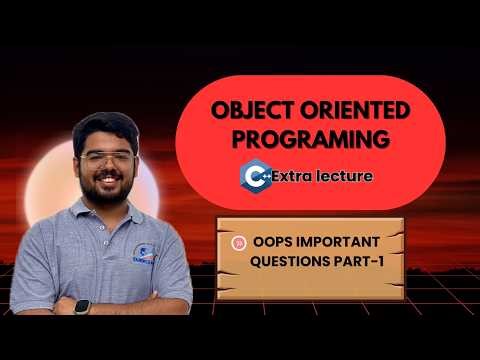 OBJECT ORIENTED PROGRAMING

C++ Extra lecture

OOPS IMPORTANT QUESTIONS PART-1